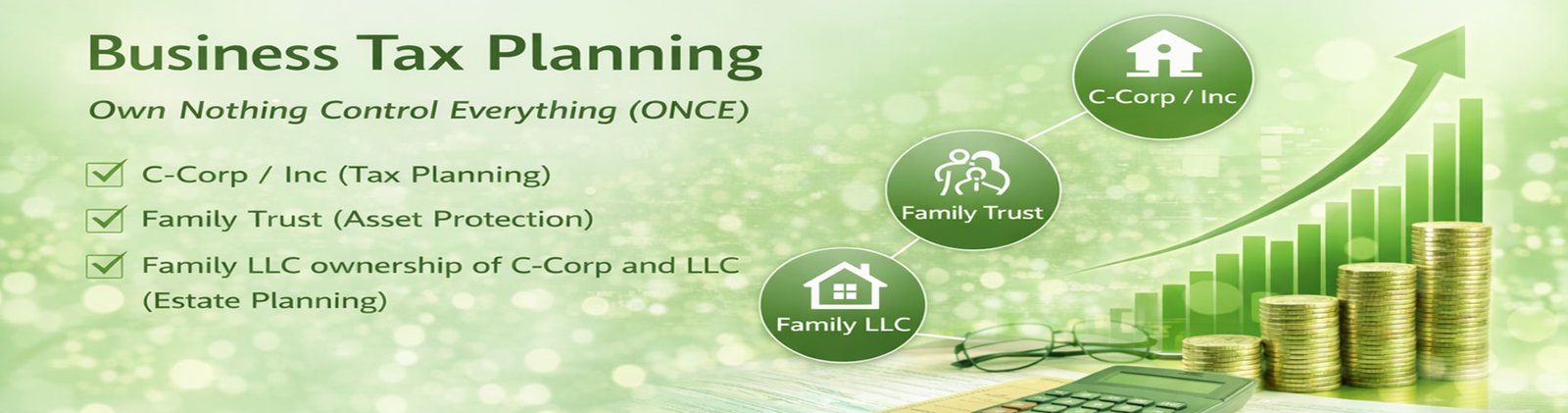 Business Tax Planning

Own Nothing Control Everything (ONCE)

C-Corp / Inc (Tax Planning)

Family Trust (Asset Protection)

Family LLC ownership of C-Corp and LLC (Estate Planning)

C-Corp / Inc

Family Trust

Family LLC